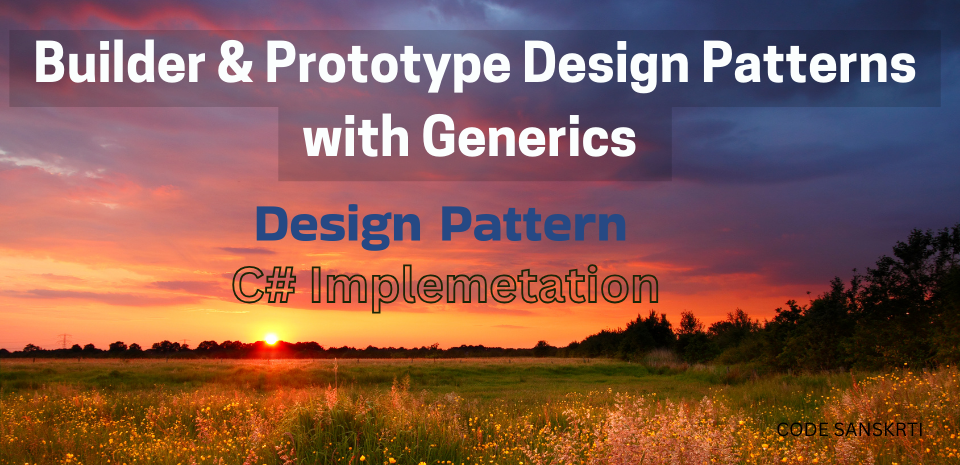 Builder & Prototype Design Patterns with Generics

Design Pattern

C# Implemetation

CODE SANSKRTI